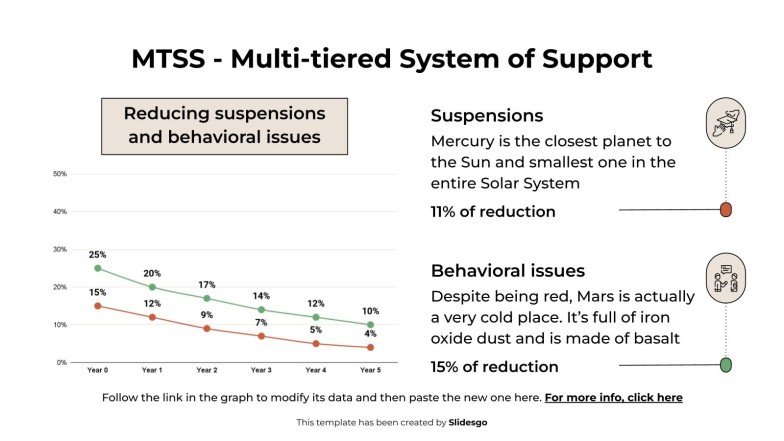 MTSS - Multi-tiered System of Support

Reducing suspensions and behavioral issues

50%
40%
30%
20%
10%
0%

25%
20%
17%
14%
12%
10%
15%
12%
9%
7%
5%
4%

Year 0
Year 1
Year 2
Year 3
Year 4
Year 5

Suspensions

Mercury is the closest planet to the Sun and smallest one in the entire Solar System

11% of reduction

Behavioral issues

Despite being red, Mars is actually a very cold place. It's full of iron oxide dust and is made of basalt

15% of reduction

Follow the link in the graph to modify its data and then paste the new one here. For more info, click here

This template has been created by Slidesgo